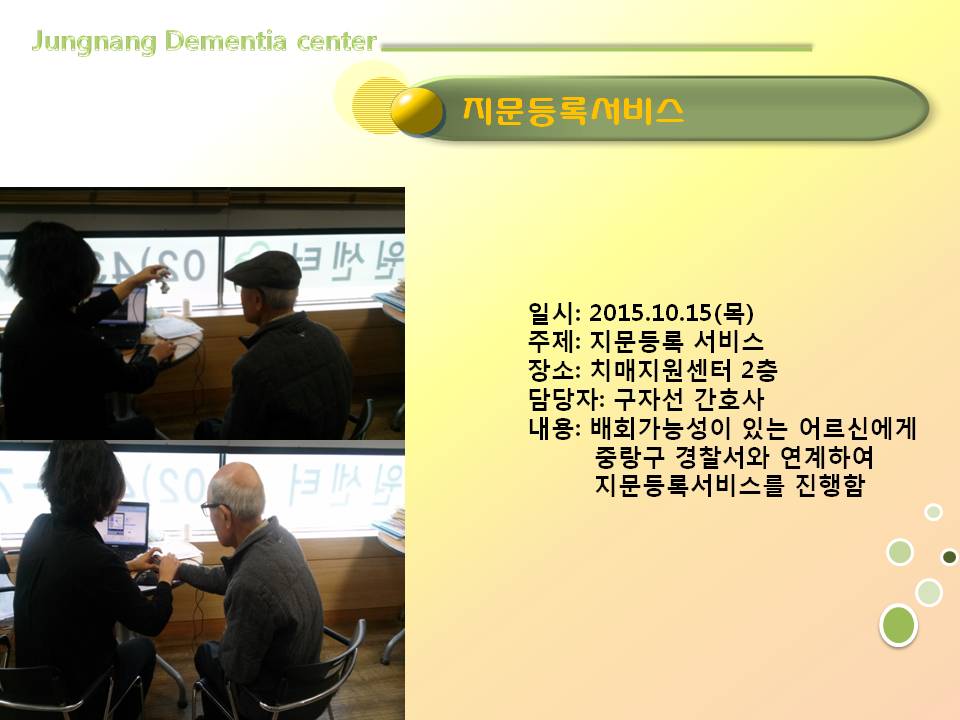 Jungnang Dementia center

지문등록서비스

일시: 2015.10.15(목)
주제: 지문등록 서비스
장소: 치매지원센터 2층
담당자: 구자선 간호사
내용: 배회가능성이 있는 어르신에게 중랑구 경찰서와 연계하여 지문등록서비스를 진행함